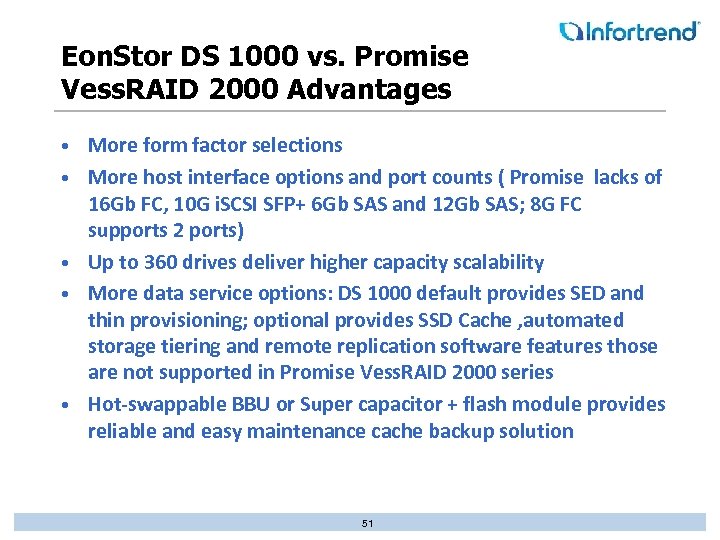 Infortrend

EonStor DS 1000 vs. Promise VessRAID 2000 Advantages

• More form factor selections
• More host interface options and port counts ( Promise lacks of 16Gb FC, 10G iSCSI SFP+ 6Gb SAS and 12Gb SAS; 8G FC supports 2 ports)
• Up to 360 drives deliver higher capacity scalability
• More data service options: DS 1000 default provides SED and thin provisioning; optional provides SSD Cache ,automated storage tiering and remote replication software features those are not supported in Promise VessRAID 2000 series
• Hot-swappable BBU or Super capacitor + flash module provides reliable and easy maintenance cache backup solution

51